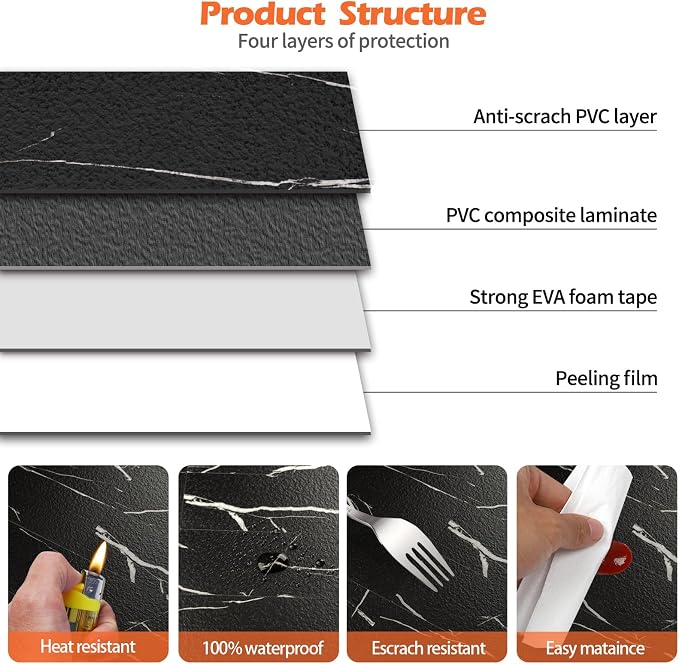 Product Structure
Four layers of protection

Anti-scrach PVC layer

PVC composite laminate

Strong EVA foam tape

Peeling film

Heat resistant

100% waterproof

Escrach resistant

Easy mataince